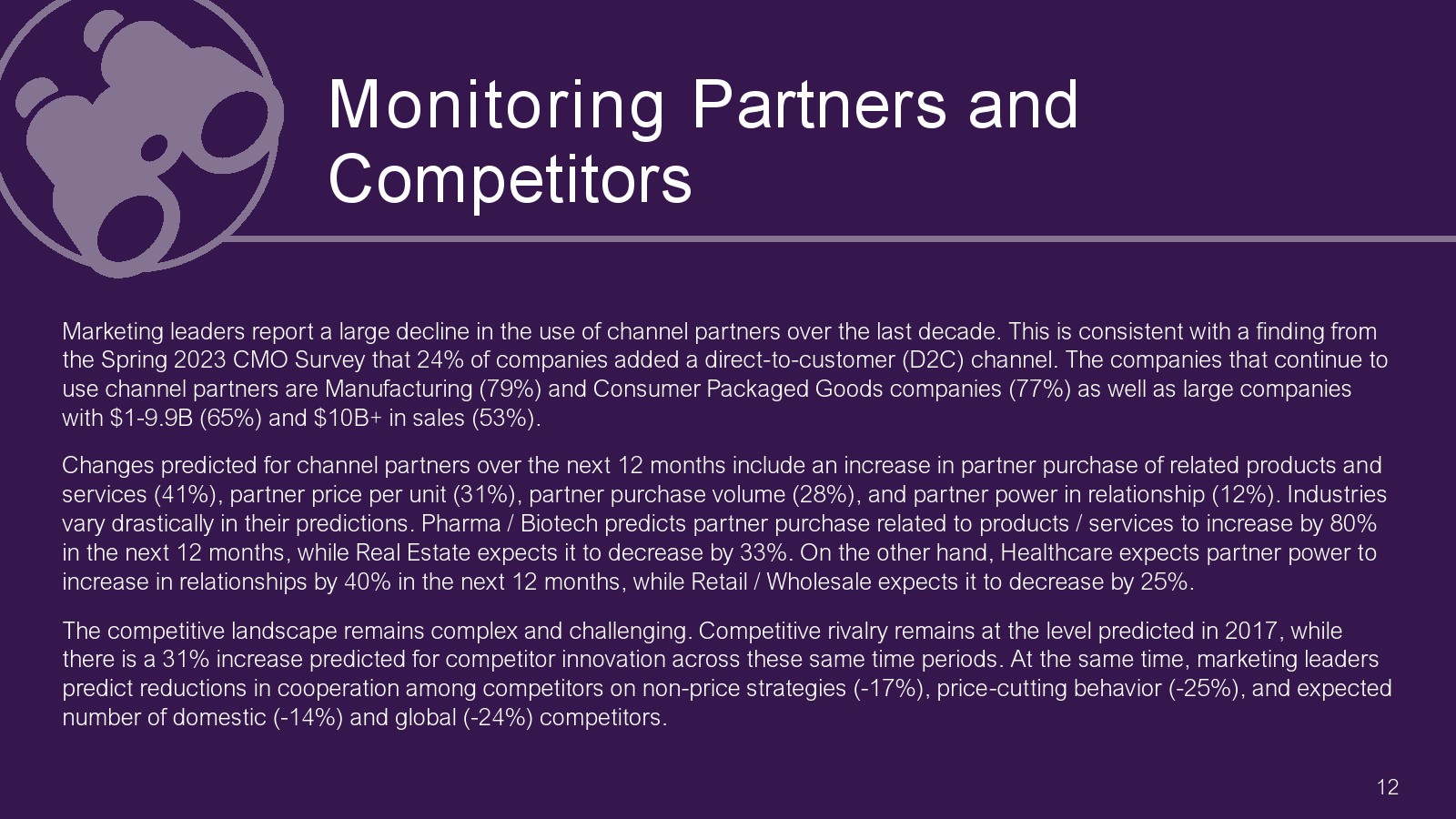 Monitoring Partners and Competitors

Marketing leaders report a large decline in the use of channel partners over the last decade. This is consistent with a finding from the Spring 2023 CMO Survey that 24% of companies added a direct-to-customer (D2C) channel. The companies that continue to use channel partners are Manufacturing (79%) and Consumer Packaged Goods companies (77%) as well as large companies with \$1-9.9B (65%) and \$10B+ in sales (53%).

Changes predicted for channel partners over the next 12 months include an increase in partner purchase of related products and services (41%), partner price per unit (31%), partner purchase volume (28%), and partner power in relationship (12%). Industries vary drastically in their predictions. Pharma / Biotech predicts partner purchase related to products / services to increase by 80% in the next 12 months, while Real Estate expects it to decrease by 33%. On the other hand, Healthcare expects partner power to increase in relationships by 40% in the next 12 months, while Retail / Wholesale expects it to decrease by 25%.

The competitive landscape remains complex and challenging. Competitive rivalry remains at the level predicted in 2017, while there is a 31% increase predicted for competitor innovation across these same time periods. At the same time, marketing leaders predict reductions in cooperation among competitors on non-price strategies (-17%), price-cutting behavior (-25%), and expected number of domestic (-14%) and global (-24%) competitors.

12